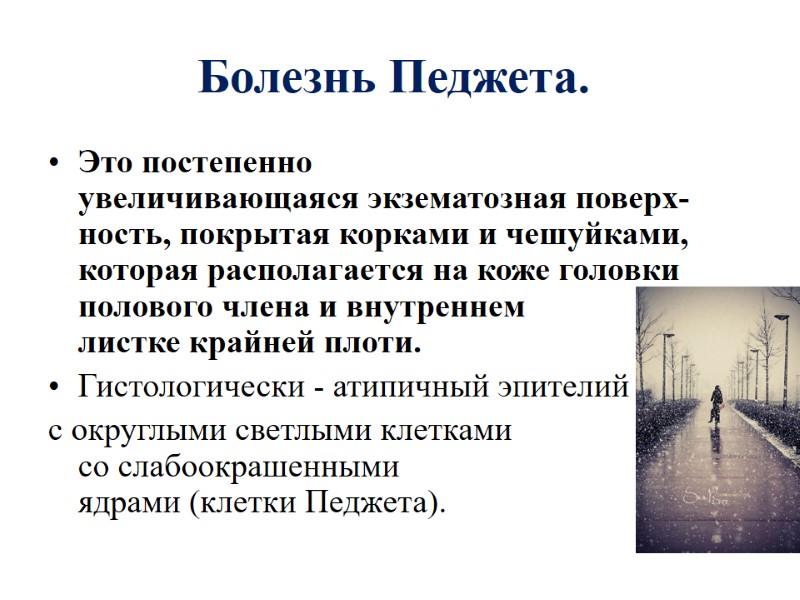 Болезнь Педжета.

• Это постепенно увеличивающаяся экзематозная поверхность, покрытая корками и чешуйками, которая располагается на коже головки полового члена и внутреннем листке крайней плоти.

• Гистологически - атипичный эпителий с округлыми светлыми клетками со слабоокрашенными ядрами (клетки Педжета).